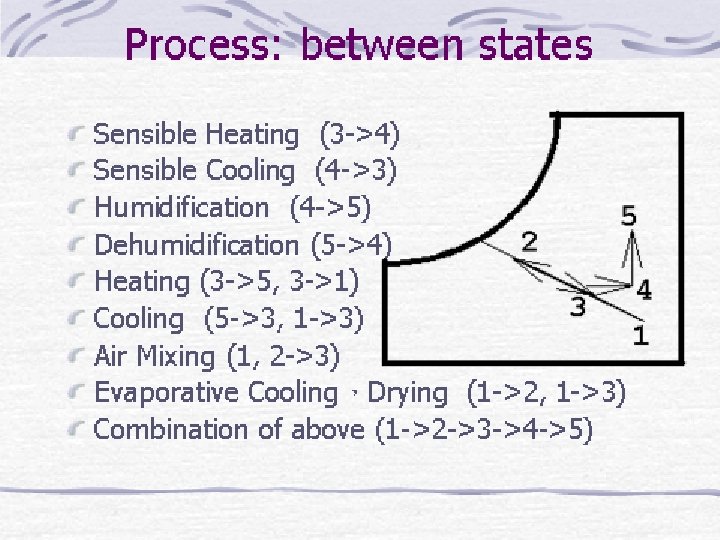 Process: between states

Sensible Heating (3->4)
Sensible Cooling (4->3)
Humidification (4->5)
Dehumidification (5->4)
Heating (3->5, 3->1)
Cooling (5->3, 1->3)
Air Mixing (1, 2->3)
Evaporative Cooling，Drying (1->2, 1->3)
Combination of above (1->2->3->4->5)

2
5
4
3
1